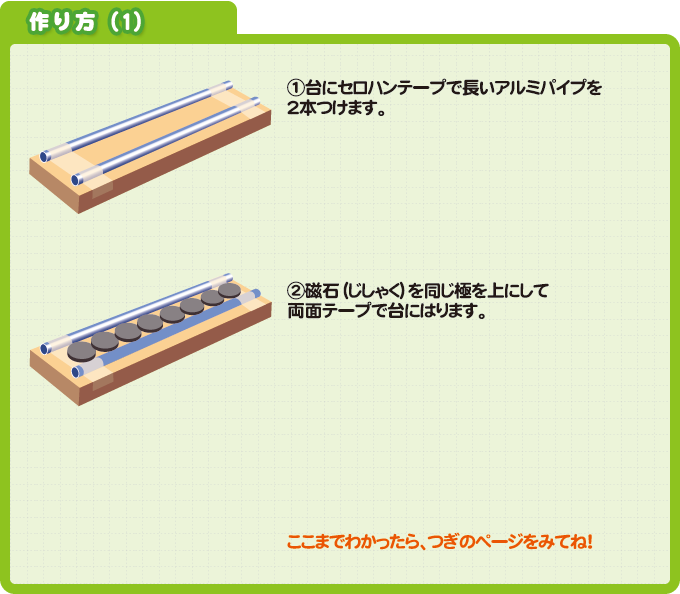 作り方（1）

①台にセロハンテープで長いアルミパイプを2本つけます。

②磁石（じしゃく）を同じ極を上にして両面テープで台にはります。

ここまでわかったら、つぎのページをみてね!